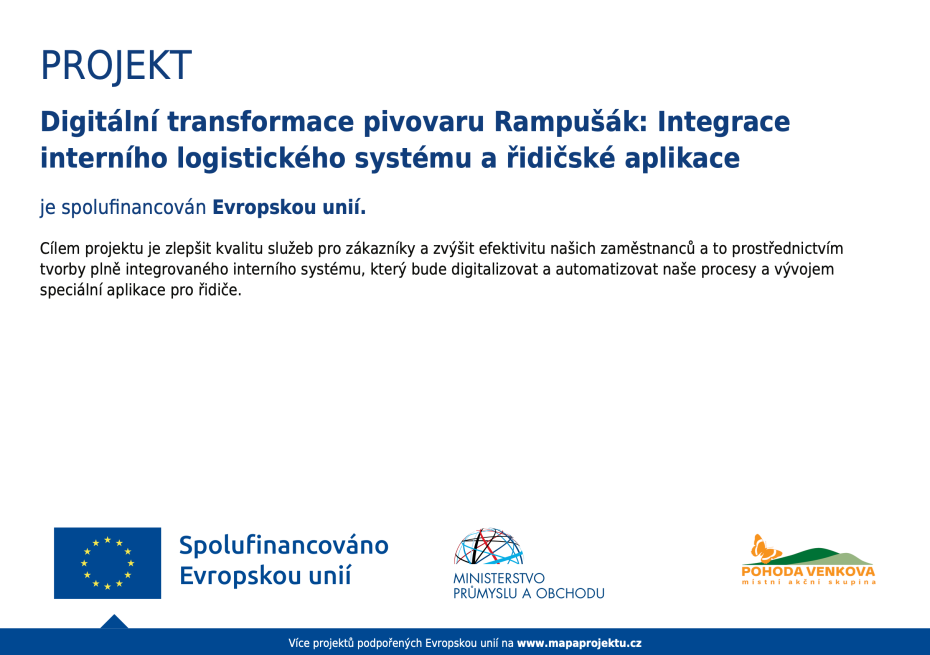 PROJEKT

Digitální transformace pivovaru Rampušák: Integrace interního logistického systému a řidičské aplikace

je spolufinancován Evropskou unií.

Cílem projektu je zlepšit kvalitu služeb pro zákazníky a zvýšit efektivitu našich zaměstnanců a to prostřednictvím tvorby plně integrovaného interního systému, který bude digitalizovat a automatizovat naše procesy a vývojem speciální aplikace pro řidiče.

Spolufinancováno Evropskou unií

MINISTERSTVO PRŮMYSLU A OBCHODU

POHODA VENKOVA
místní akční skupina

Více projektů podpořených Evropskou unií na www.mapaprojektu.cz